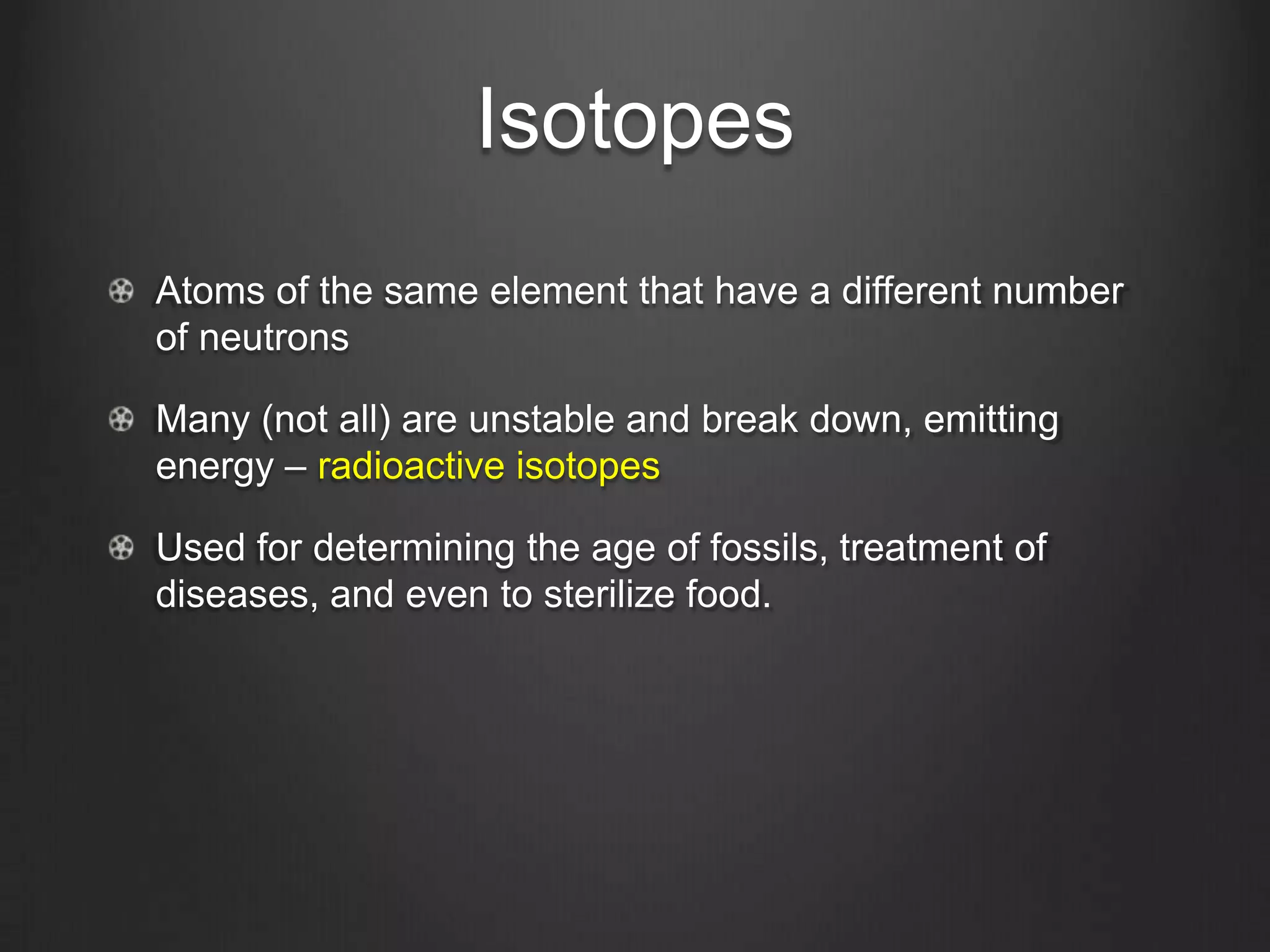 Isotopes

Atoms of the same element that have a different number of neutrons

Many (not all) are unstable and break down, emitting energy – radioactive isotopes

Used for determining the age of fossils, treatment of diseases, and even to sterilize food.